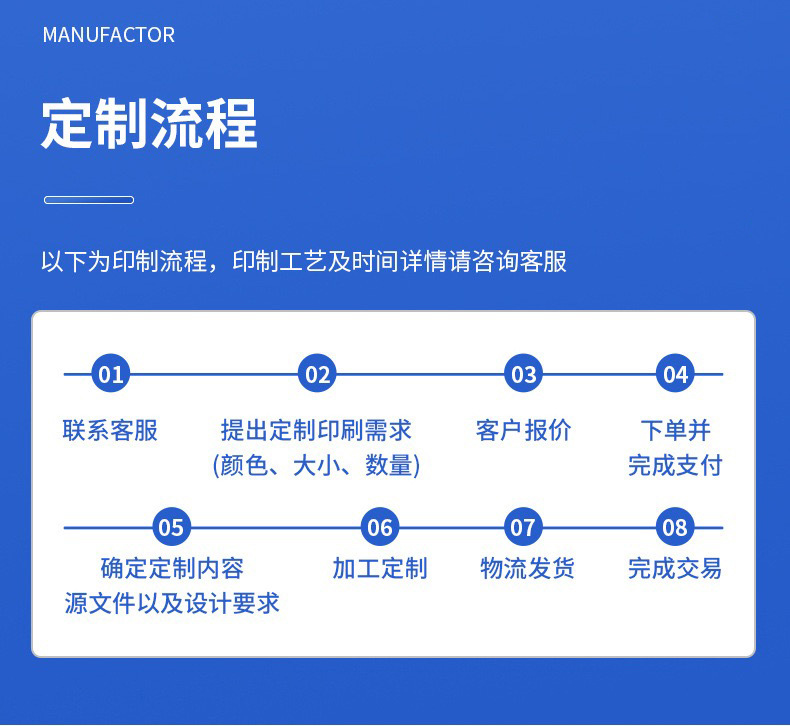 MANUFACTOR

定制流程

以下为印制流程，印制工艺及时间详情请咨询客服

01
联系客服

02
提出定制印刷需求
(颜色、大小、数量)

03
客户报价

04
下单并
完成支付

05
确定定制内容
源文件以及设计要求

06
加工定制

07
物流发货

08
完成交易